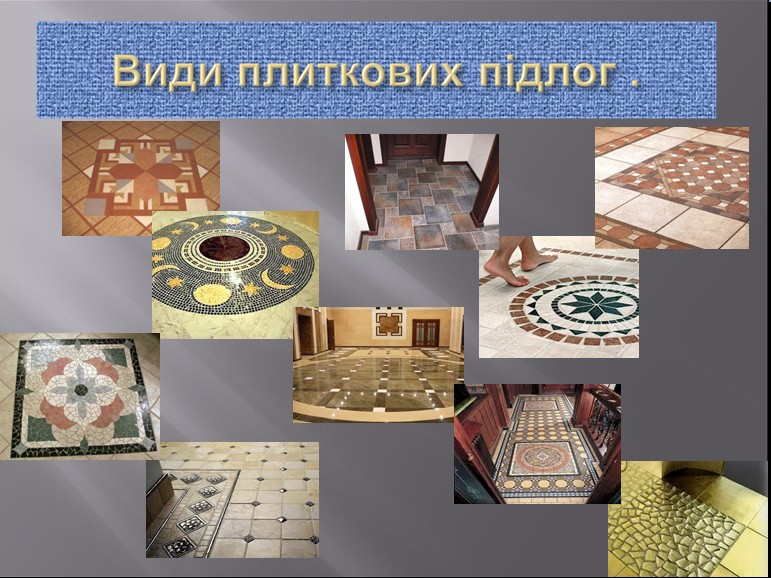 Види плиткових підлог .